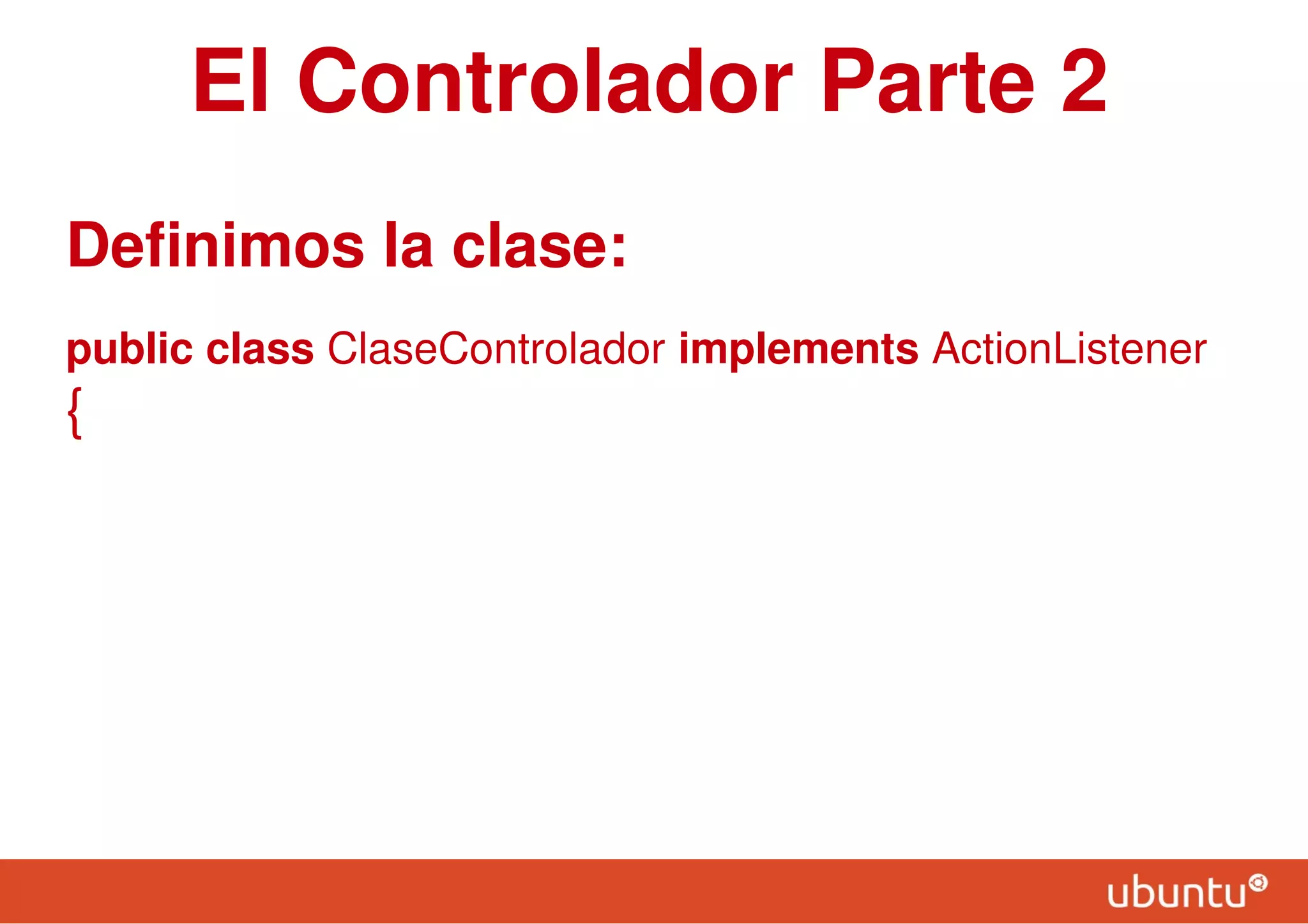 El Controlador Parte 2

Definimos la clase:

public class ClaseControlador implements ActionListener
{

ubuntu